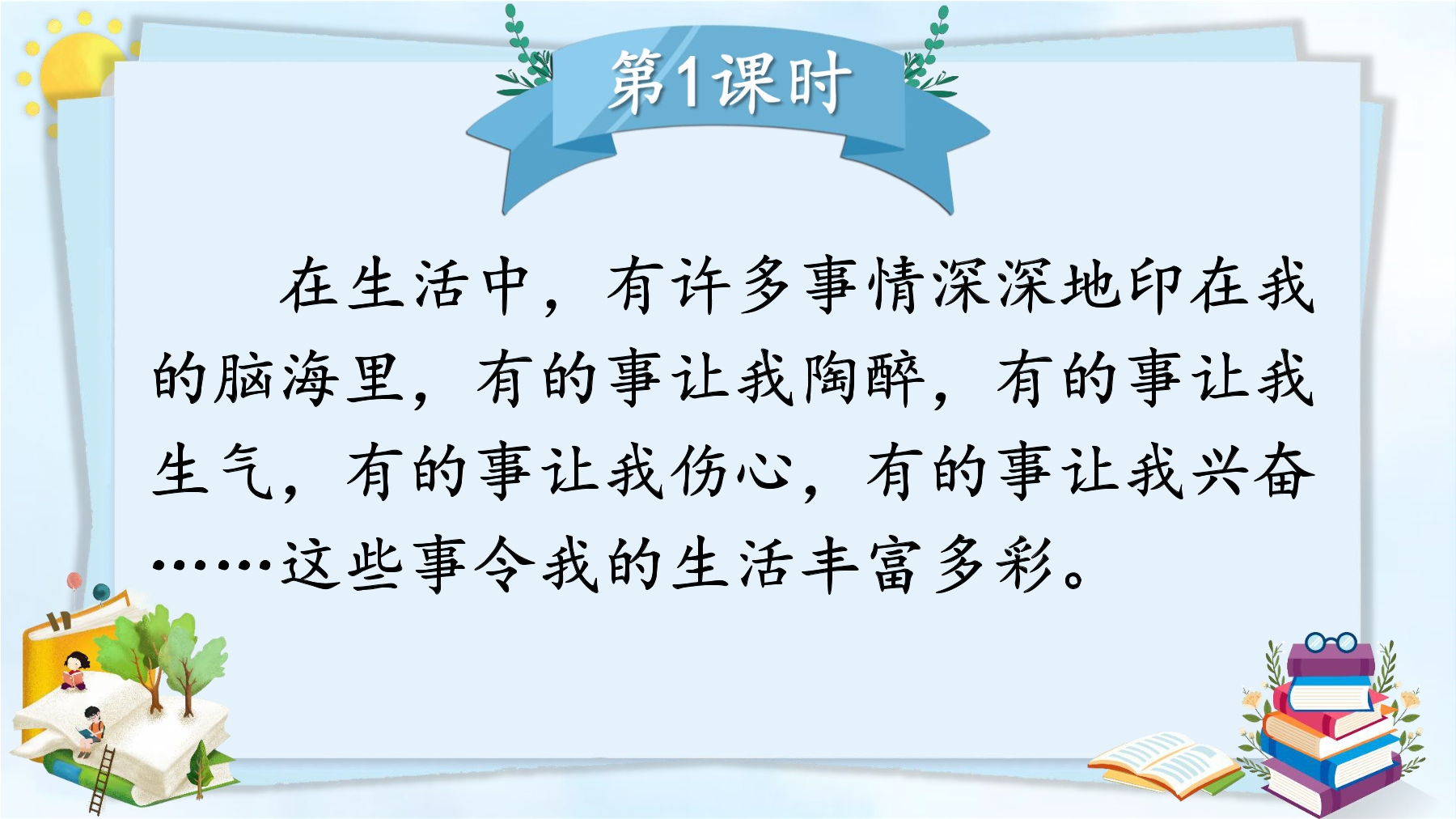 第1课时

在生活中，有许多事情深深地印在我的脑海里，有的事让我陶醉，有的事让我生气，有的事让我伤心，有的事让我兴奋……这些事令我的生活丰富多彩。